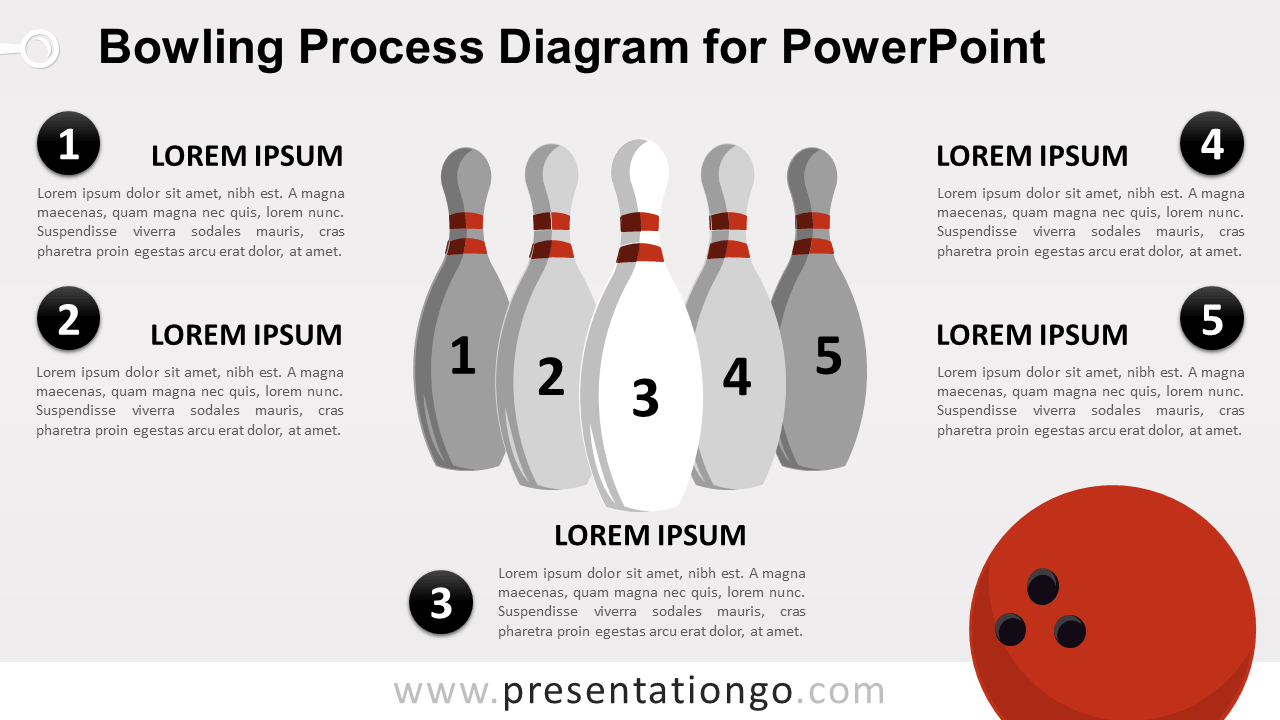 Bowling Process Diagram for PowerPoint

1

LOREM IPSUM

Lorem ipsum dolor sit amet, nibh est. A magna maecenas, quam magna nec quis, lorem nunc. Suspendisse viverra sodales mauris, cras pharetra proin egestas arcu erat dolor, at amet.

2

LOREM IPSUM

Lorem ipsum dolor sit amet, nibh est. A magna maecenas, quam magna nec quis, lorem nunc. Suspendisse viverra sodales mauris, cras pharetra proin egestas arcu erat dolor, at amet.

1 2 3 4 5

LOREM IPSUM

3

Lorem ipsum dolor sit amet, nibh est. A magna maecenas, quam magna nec quis, lorem nunc. Suspendisse viverra sodales mauris, cras pharetra proin egestas arcu erat dolor, at amet.

LOREM IPSUM

4

Lorem ipsum dolor sit amet, nibh est. A magna maecenas, quam magna nec quis, lorem nunc. Suspendisse viverra sodales mauris, cras pharetra proin egestas arcu erat dolor, at amet.

LOREM IPSUM

5

Lorem ipsum dolor sit amet, nibh est. A magna maecenas, quam magna nec quis, lorem nunc. Suspendisse viverra sodales mauris, cras pharetra proin egestas arcu erat dolor, at amet.

www.presentationgo.com